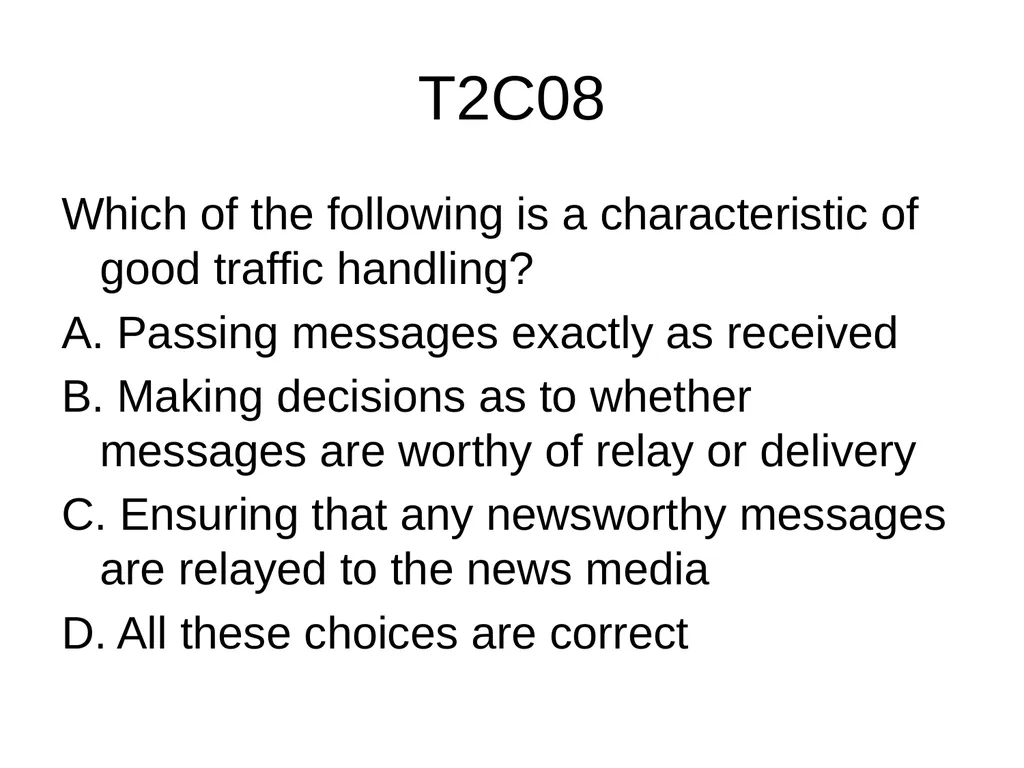 T2C08

Which of the following is a characteristic of good traffic handling?

A. Passing messages exactly as received

B. Making decisions as to whether messages are worthy of relay or delivery

C. Ensuring that any newsworthy messages are relayed to the news media

D. All these choices are correct